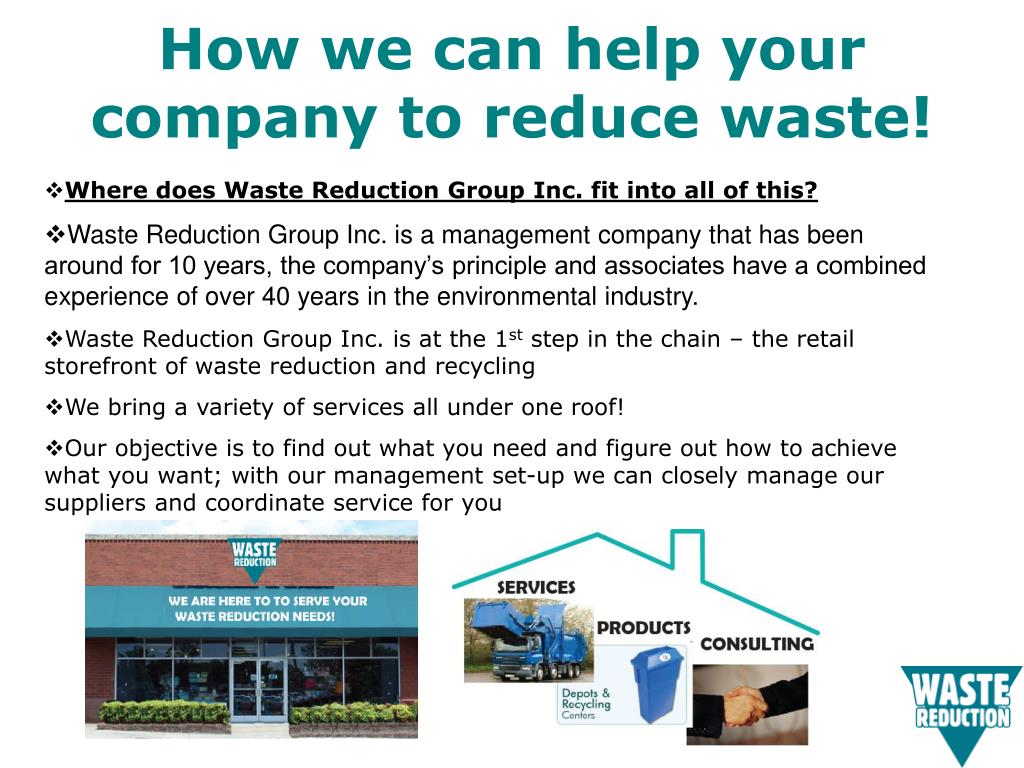 How we can help your company to reduce waste!

❖Where does Waste Reduction Group Inc. fit into all of this?

❖Waste Reduction Group Inc. is a management company that has been around for 10 years, the company's principle and associates have a combined experience of over 40 years in the environmental industry.

❖Waste Reduction Group Inc. is at the 1$^{st}$ step in the chain – the retail storefront of waste reduction and recycling

❖We bring a variety of services all under one roof!

❖Our objective is to find out what you need and figure out how to achieve what you want; with our management set-up we can closely manage our suppliers and coordinate service for you

WASTE REDUCTION

WE ARE HERE TO SERVE YOUR WASTE REDUCTION NEEDS!

SERVICES

PRODUCTS

CONSULTING

Depots & Recycling Centers

WASTE REDUCTION